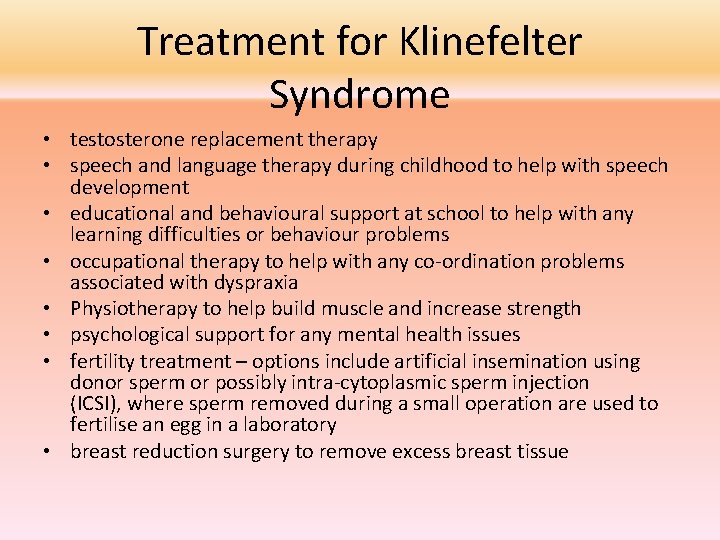 Treatment for Klinefelter Syndrome

• testosterone replacement therapy
• speech and language therapy during childhood to help with speech development
• educational and behavioural support at school to help with any learning difficulties or behaviour problems
• occupational therapy to help with any co-ordination problems associated with dyspraxia
• Physiotherapy to help build muscle and increase strength
• psychological support for any mental health issues
• fertility treatment – options include artificial insemination using donor sperm or possibly intra-cytoplasmic sperm injection (ICSI), where sperm removed during a small operation are used to fertilise an egg in a laboratory
• breast reduction surgery to remove excess breast tissue